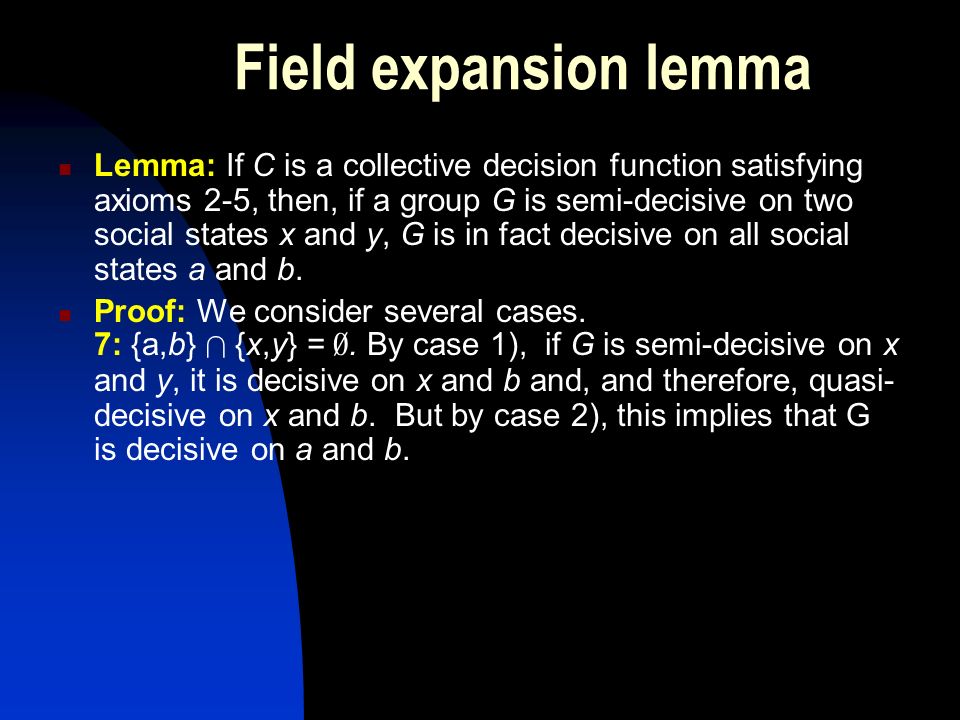 Field expansion lemma

Lemma: If $C$ is a collective decision function satisfying axioms 2-5, then, if a group $G$ is semi-decisive on two social states $x$ and $y$, $G$ is in fact decisive on all social states $a$ and $b$.

Proof: We consider several cases.
7: $\{a,b\} \cap \{x,y\} = \emptyset$. By case 1), if $G$ is semi-decisive on $x$ and $y$, it is decisive on $x$ and $b$ and, and therefore, quasi-decisive on $x$ and $b$. But by case 2), this implies that G is decisive on $a$ and $b$.